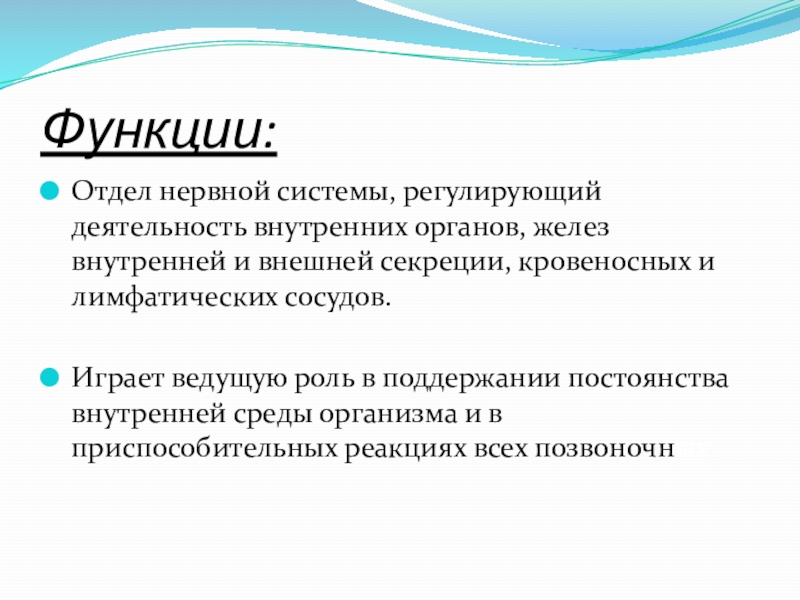 Функции:

Отдел нервной системы, регулирующий деятельность внутренних органов, желез внутренней и внешней секреции, кровеносных и лимфатических сосудов.

Играет ведущую роль в поддержании постоянства внутренней среды организма и в приспособительных реакциях всех позвоночн